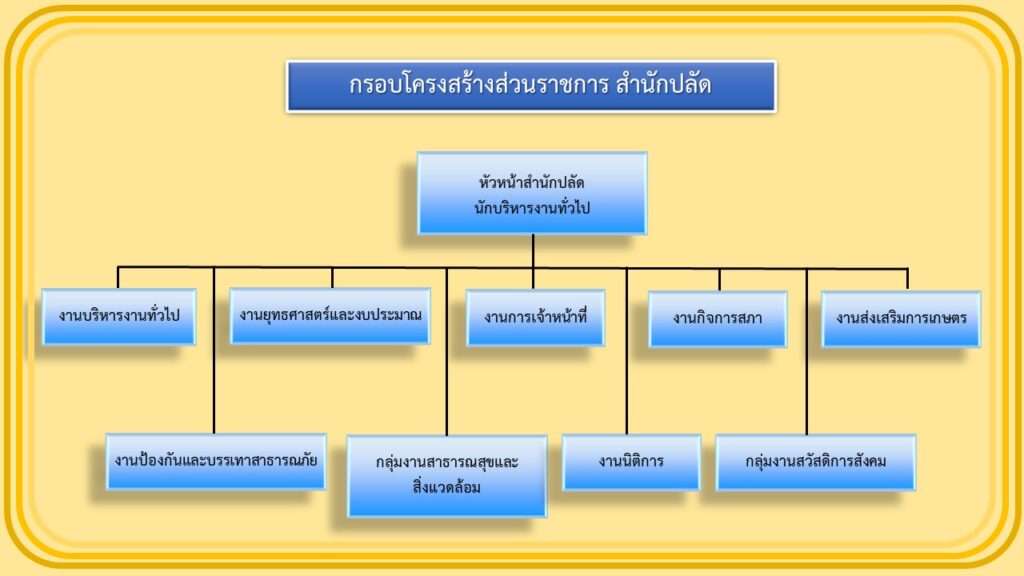 กรอบโครงสร้างส่วนราชการ สำนักปลัด

หัวหน้าสำนักปลัด
นักบริหารงานทั่วไป

งานบริหารงานทั่วไป

งานยุทธศาสตร์และงบประมาณ

งานการเจ้าหน้าที่

งานกิจการสภา

งานส่งเสริมการเกษตร

งานป้องกันและบรรเทาสาธารณภัย

กลุ่มงานสาธารณสุขและสิ่งแวดล้อม

งานนิติการ

กลุ่มงานสวัสดิการสังคม